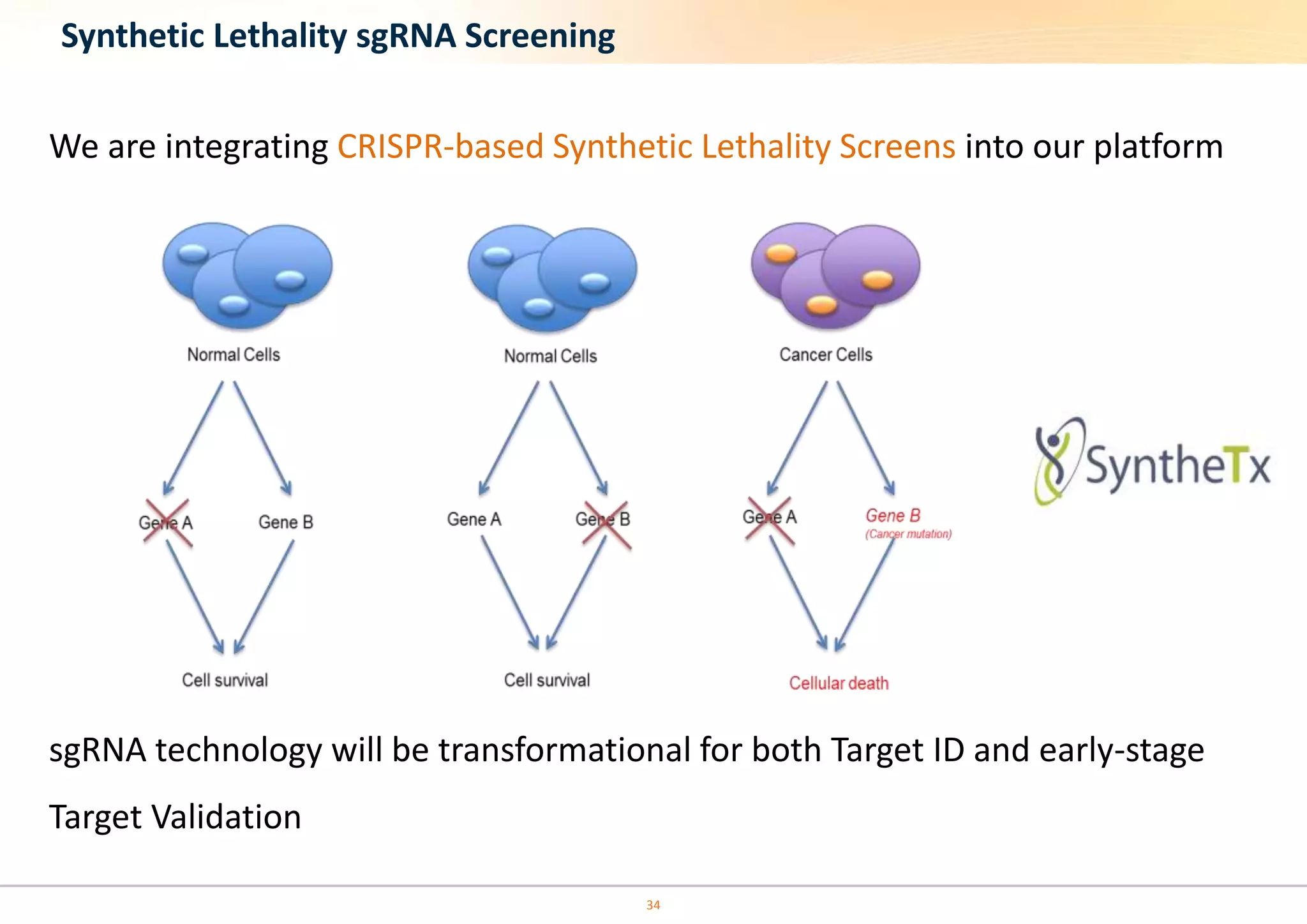 Synthetic Lethality sgRNA Screening

We are integrating CRISPR-based Synthetic Lethality Screens into our platform

Normal Cells

Gene A

Gene B

Cell survival

Normal Cells

Gene A

Gene B

Cell survival

Cancer Cells

Gene A

Gene B
(Cancer mutation)

Cellular death

SyntheTx

sgRNA technology will be transformational for both Target ID and early-stage Target Validation

34